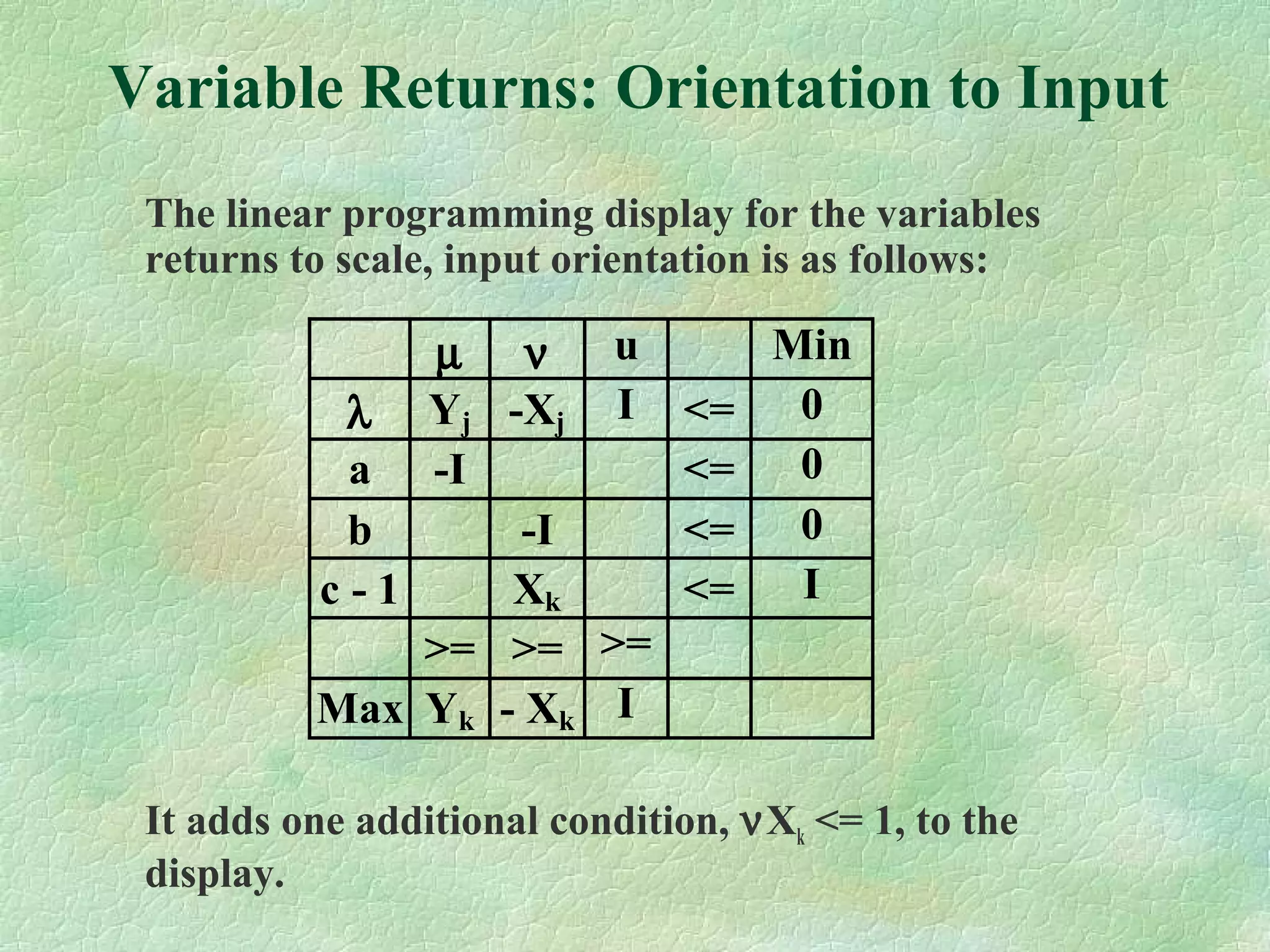 Variable Returns: Orientation to Input

The linear programming display for the variables returns to scale, input orientation is as follows:

|  | $\mu$ | $\nu$ | u |  | Min |
|---|---|---|---|---|---|
| $\lambda$ | $Y_j$ | $-X_j$ | I | <= | 0 |
| a | -I |  |  | <= | 0 |
| b |  | -I |  | <= | 0 |
| c - 1 |  | $X_k$ |  | <= | I |
|  | >= | >= | >= |  |  |
| Max | $Y_k$ | $- X_k$ | I |  |  |

It adds one additional condition, $\nu X_k$ <= 1, to the display.